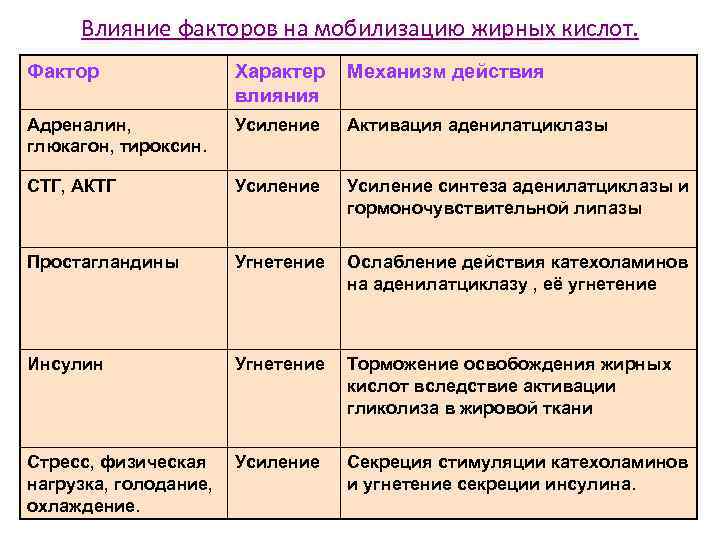 Влияние факторов на мобилизацию жирных кислот.

| Фактор | Характер влияния | Механизм действия |
|---|---|---|
| Адреналин, глюкагон, тироксин. | Усиление | Активация аденилатциклазы |
| СТГ, АКТГ | Усиление | Усиление синтеза аденилатциклазы и гормоночувствительной липазы |
| Простагландины | Угнетение | Ослабление действия катехоламинов на аденилатциклазу , её угнетение |
| Инсулин | Угнетение | Торможение освобождения жирных кислот вследствие активации гликолиза в жировой ткани |
| Стресс, физическая нагрузка, голодание, охлаждение. | Усиление | Секреция стимуляции катехоламинов и угнетение секреции инсулина. |